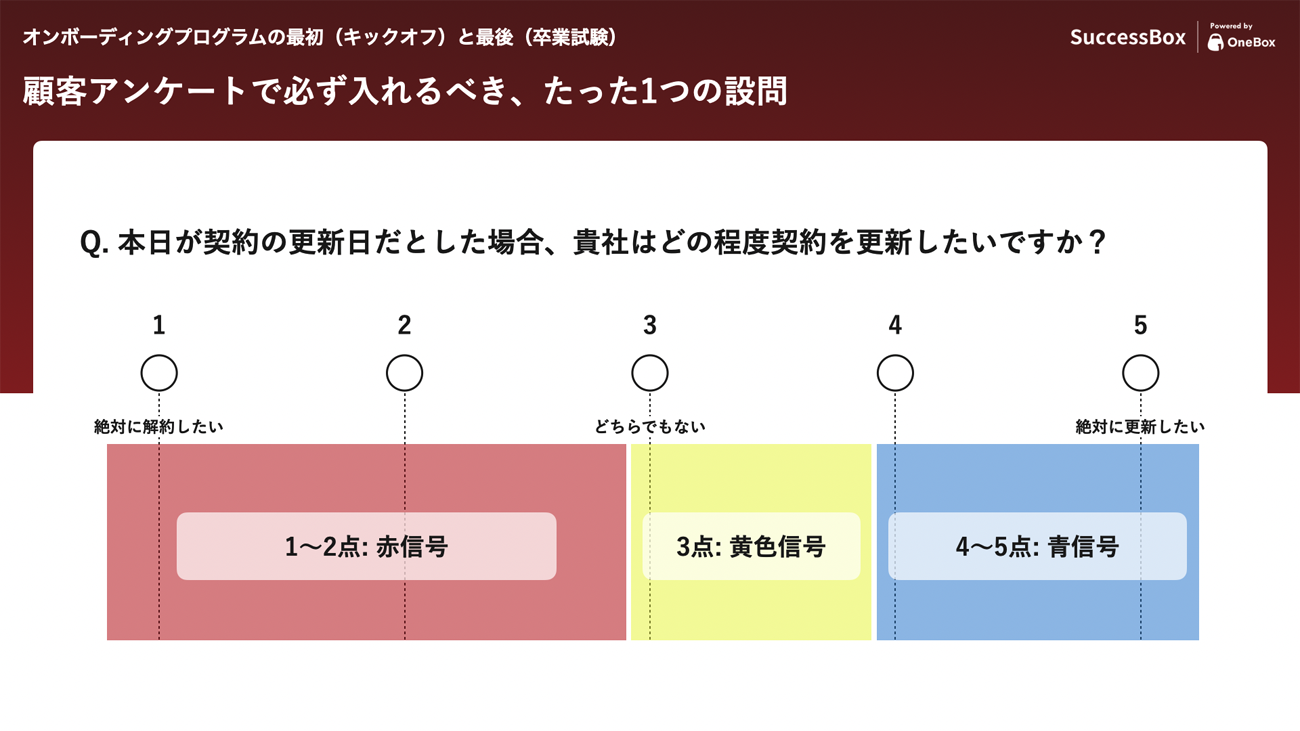 オンボーディングプログラムの最初（キックオフ）と最後（卒業試験）

SuccessBox Powered by OneBox

顧客アンケートで必ず入れるべき、たった1つの設問

Q. 本日が契約の更新日だとした場合、貴社はどの程度契約を更新したいですか？

1 2 3 4 5

絶対に解約したい どちらでもない 絶対に更新したい

1〜2点: 赤信号

3点: 黄色信号

4〜5点: 青信号